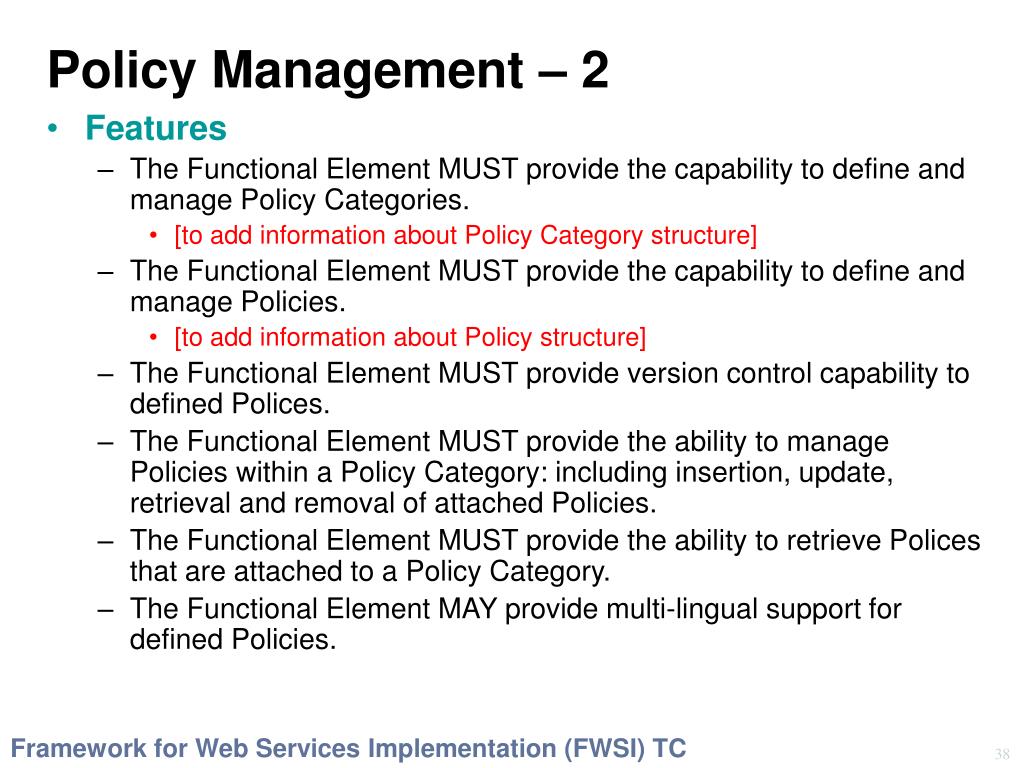 Policy Management – 2

• Features

– The Functional Element MUST provide the capability to define and manage Policy Categories.

• [to add information about Policy Category structure]

– The Functional Element MUST provide the capability to define and manage Policies.

• [to add information about Policy structure]

– The Functional Element MUST provide version control capability to defined Polices.

– The Functional Element MUST provide the ability to manage Policies within a Policy Category: including insertion, update, retrieval and removal of attached Policies.

– The Functional Element MUST provide the ability to retrieve Polices that are attached to a Policy Category.

– The Functional Element MAY provide multi-lingual support for defined Policies.

Framework for Web Services Implementation (FWSI) TC

38